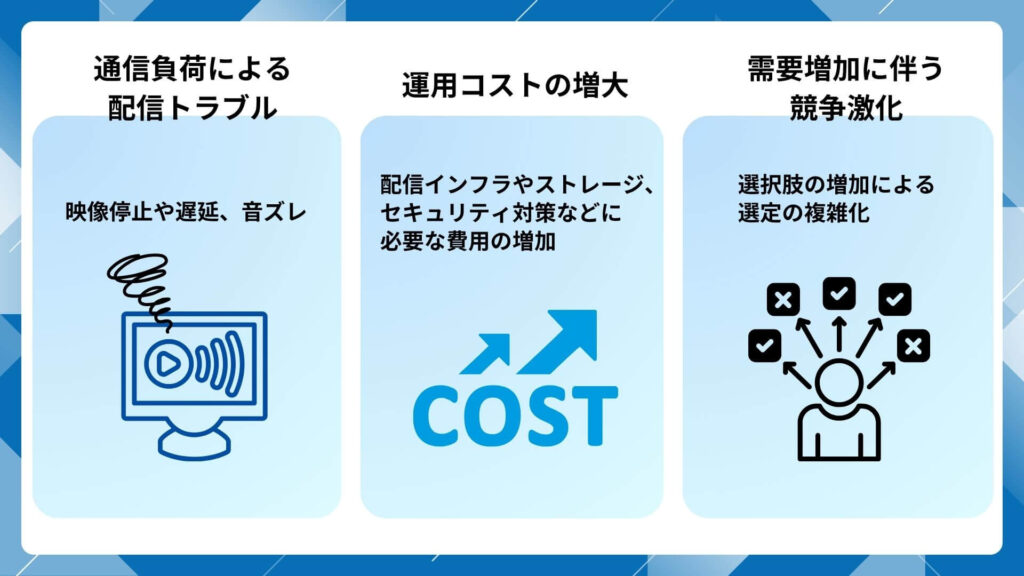 通信負荷による配信トラブル

映像停止や遅延、音ズレ

運用コストの増大

配信インフラやストレージ、セキュリティ対策などに必要な費用の増加

COST

需要増加に伴う競争激化

選択肢の増加による選定の複雑化